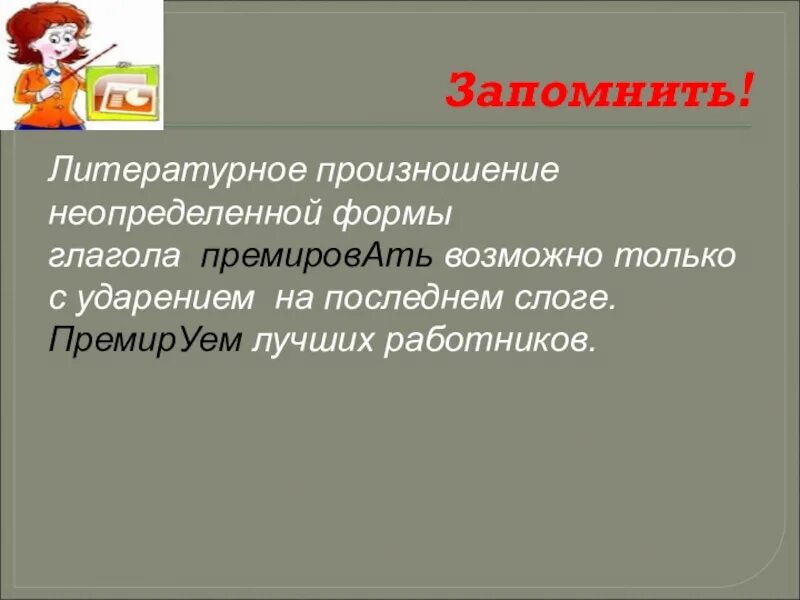 Запомнить!

Литературное произношение неопределенной формы глагола премировАть возможно только с ударением на последнем слоге. ПремирУем лучших работников.